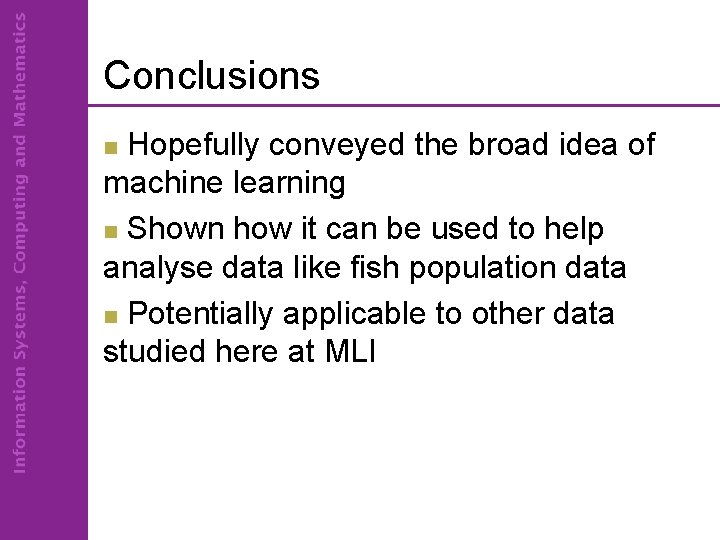 Information Systems, Computing and Mathematics

Conclusions

Hopefully conveyed the broad idea of machine learning

Shown how it can be used to help analyse data like fish population data

Potentially applicable to other data studied here at MLI